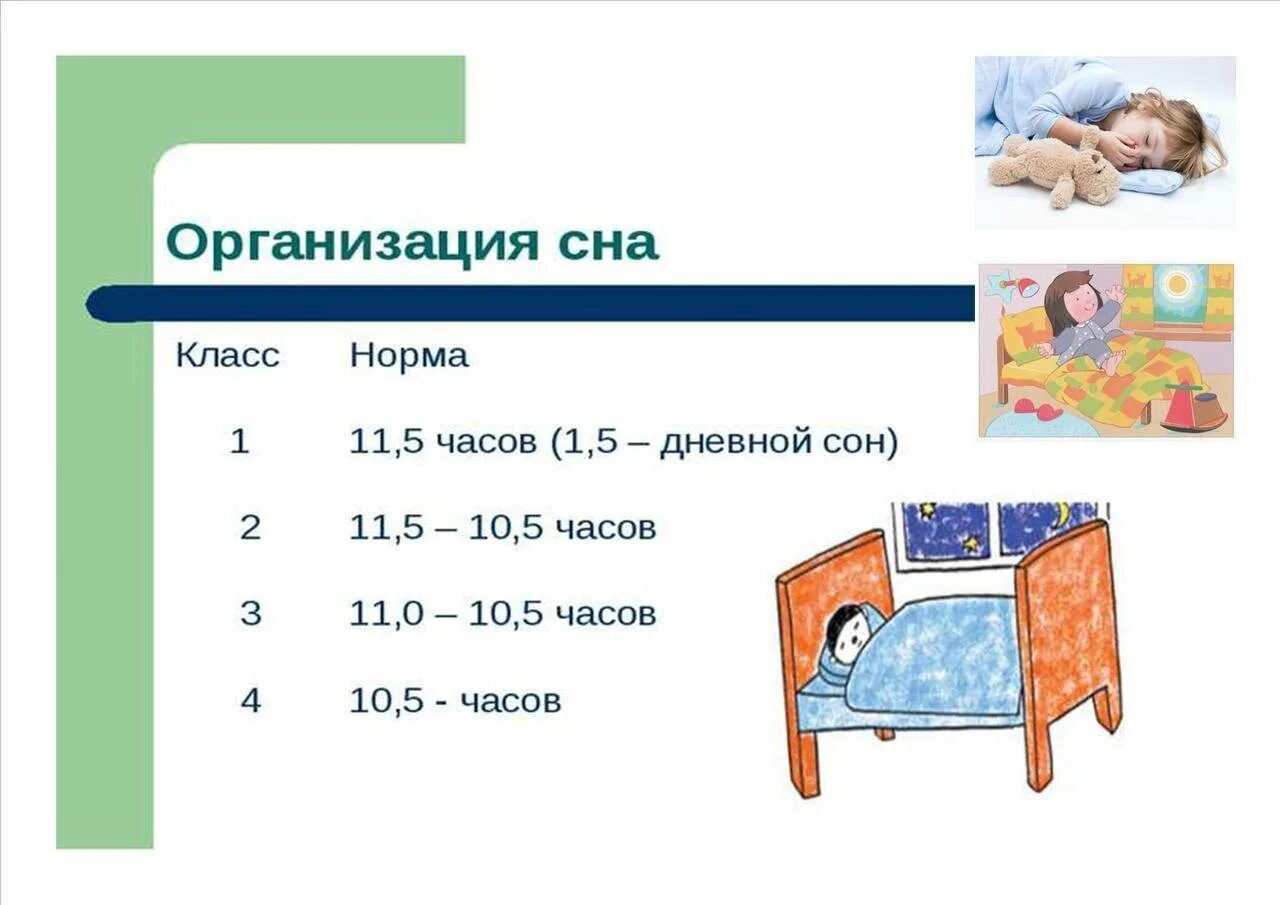 Организация сна

| Класс | Норма |
|---|---|
| 1 | 11,5 часов (1,5 – дневной сон) |
| 2 | 11,5 – 10,5 часов |
| 3 | 11,0 – 10,5 часов |
| 4 | 10,5 - часов |